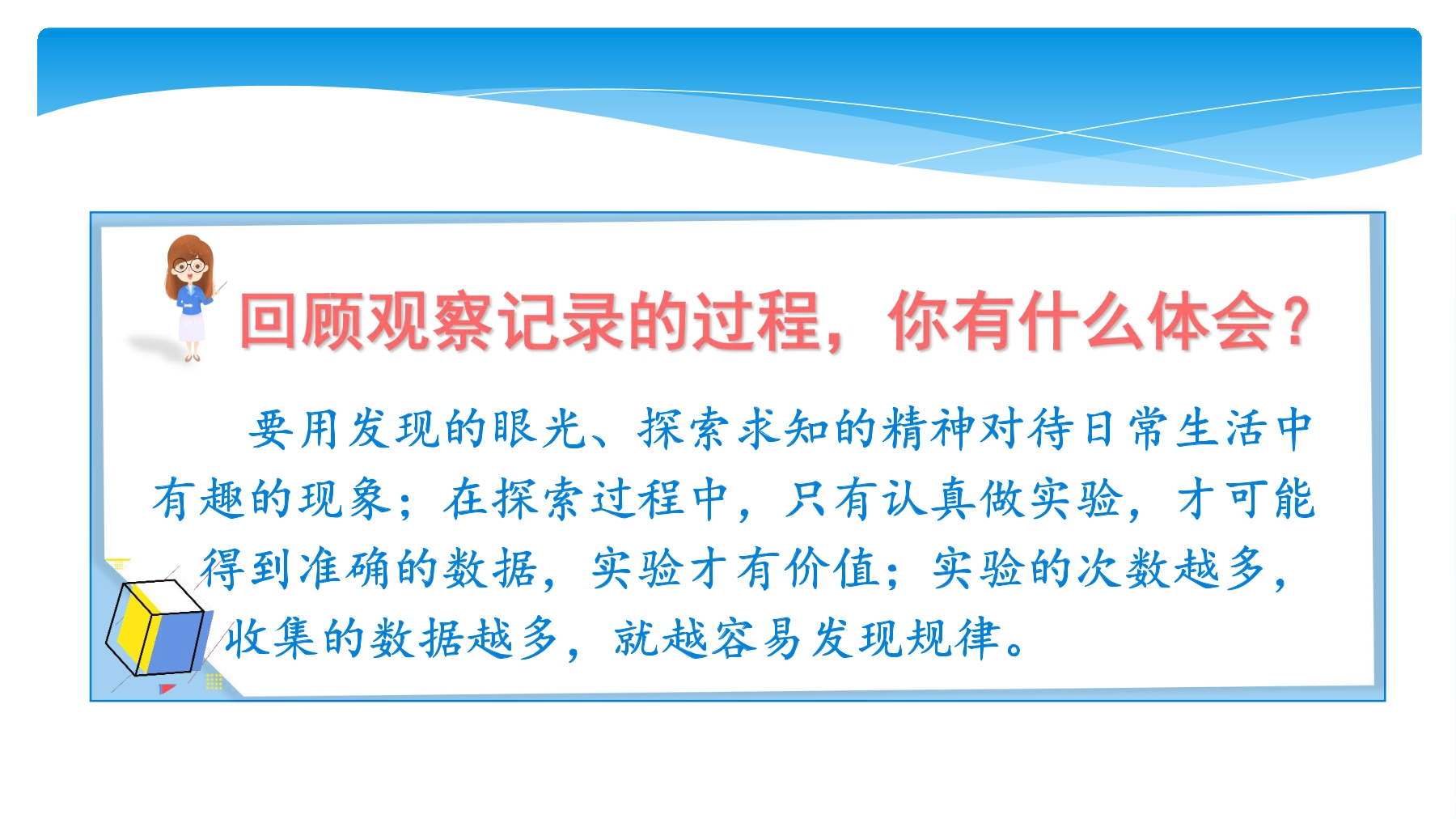 回顾观察记录的过程，你有什么体会？

要用发现的眼光、探索求知的精神对待日常生活中有趣的现象；在探索过程中，只有认真做实验，才可能得到准确的数据，实验才有价值；实验的次数越多，收集的数据越多，就越容易发现规律。